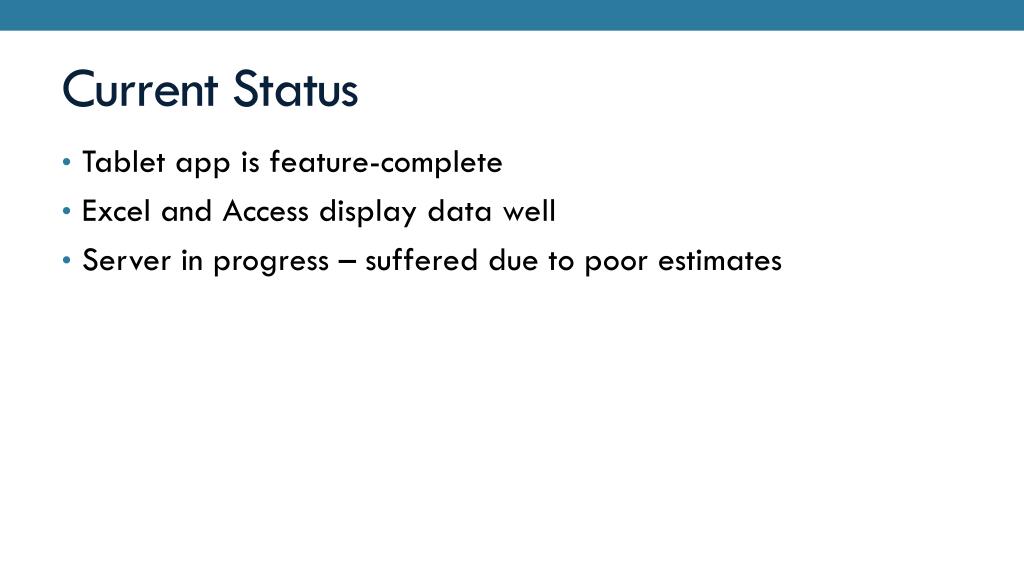 Current Status

• Tablet app is feature-complete
• Excel and Access display data well
• Server in progress – suffered due to poor estimates